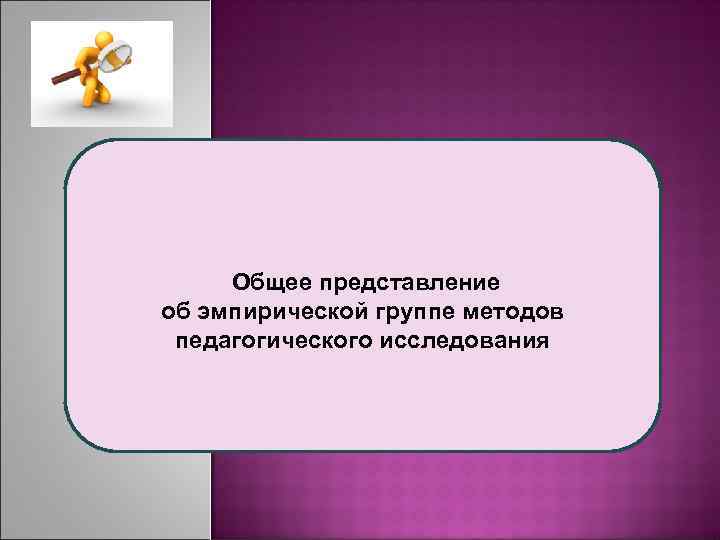 Общее представление
об эмпирической группе методов
педагогического исследования